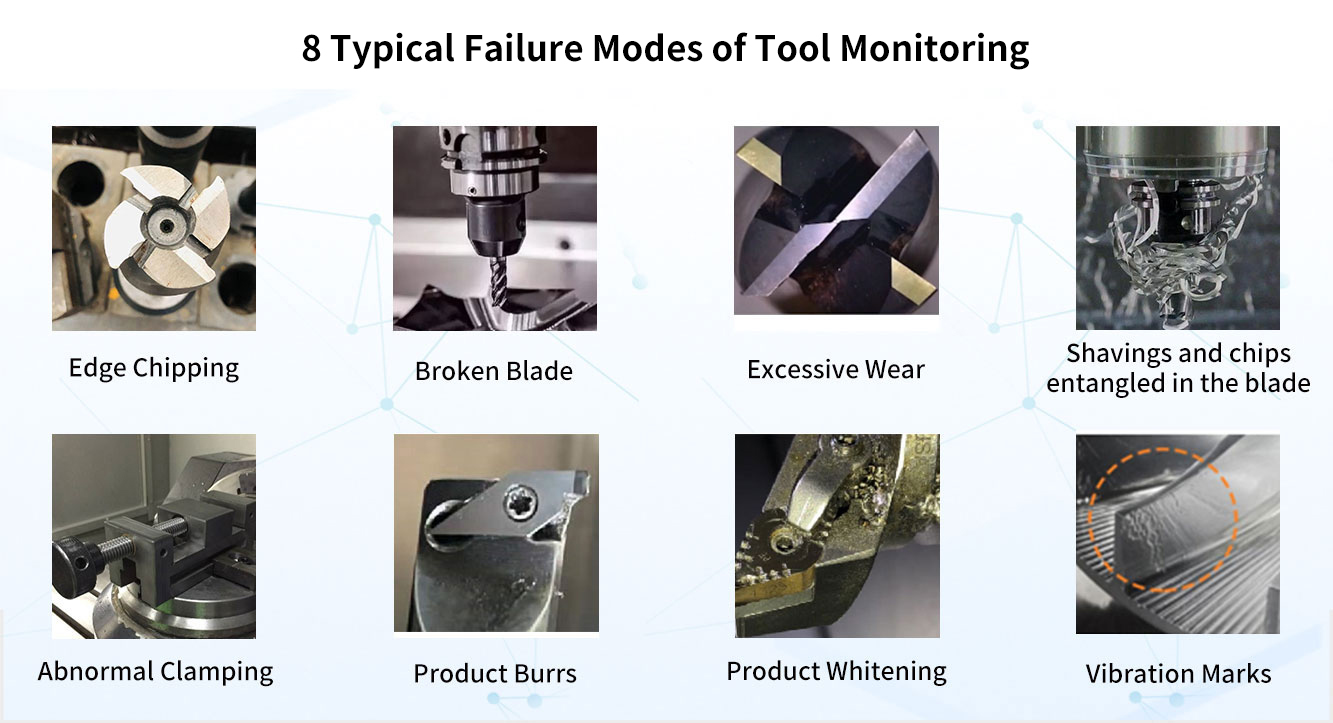 8 Typical Failure Modes of Tool Monitoring

Edge Chipping

Broken Blade

Excessive Wear

Shavings and chips entangled in the blade

Abnormal Clamping

Product Burrs

Product Whitening

Vibration Marks